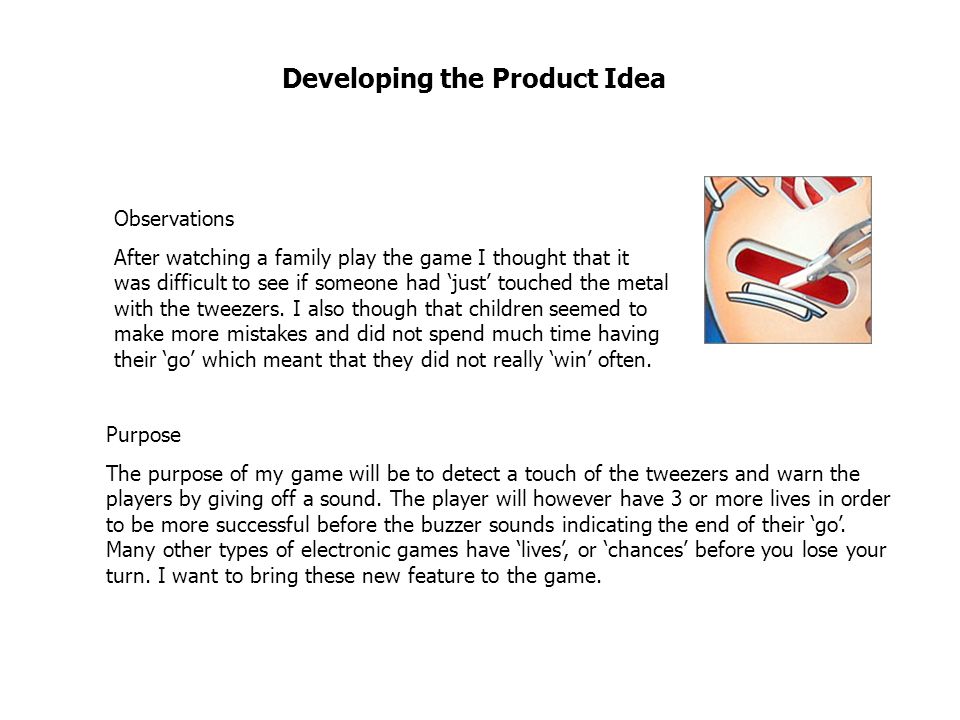 Developing the Product Idea

Observations

After watching a family play the game I thought that it was difficult to see if someone had ‘just’ touched the metal with the tweezers. I also though that children seemed to make more mistakes and did not spend much time having their ‘go’ which meant that they did not really ‘win’ often.

Purpose

The purpose of my game will be to detect a touch of the tweezers and warn the players by giving off a sound. The player will however have 3 or more lives in order to be more successful before the buzzer sounds indicating the end of their ‘go’. Many other types of electronic games have ‘lives’, or ‘chances’ before you lose your turn. I want to bring these new feature to the game.